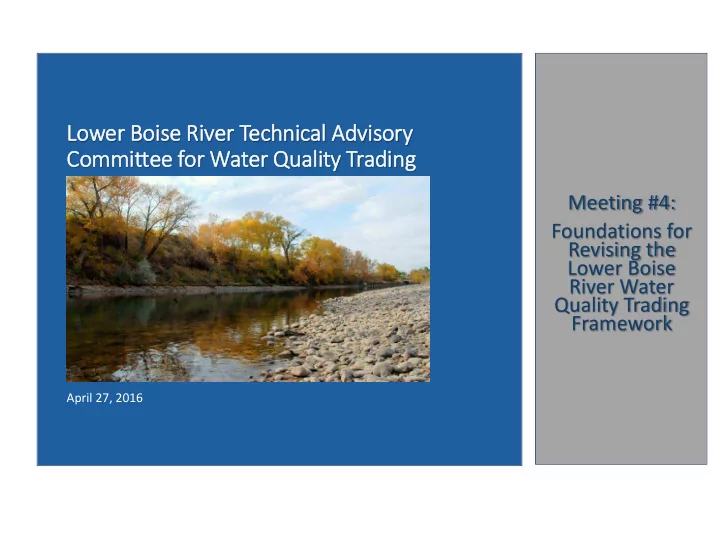 Lower Boise River Technical Advisory Committee for Water Quality Trading

April 27, 2016

Meeting #4:

Foundations for Revising the Lower Boise River Water Quality Trading Framework